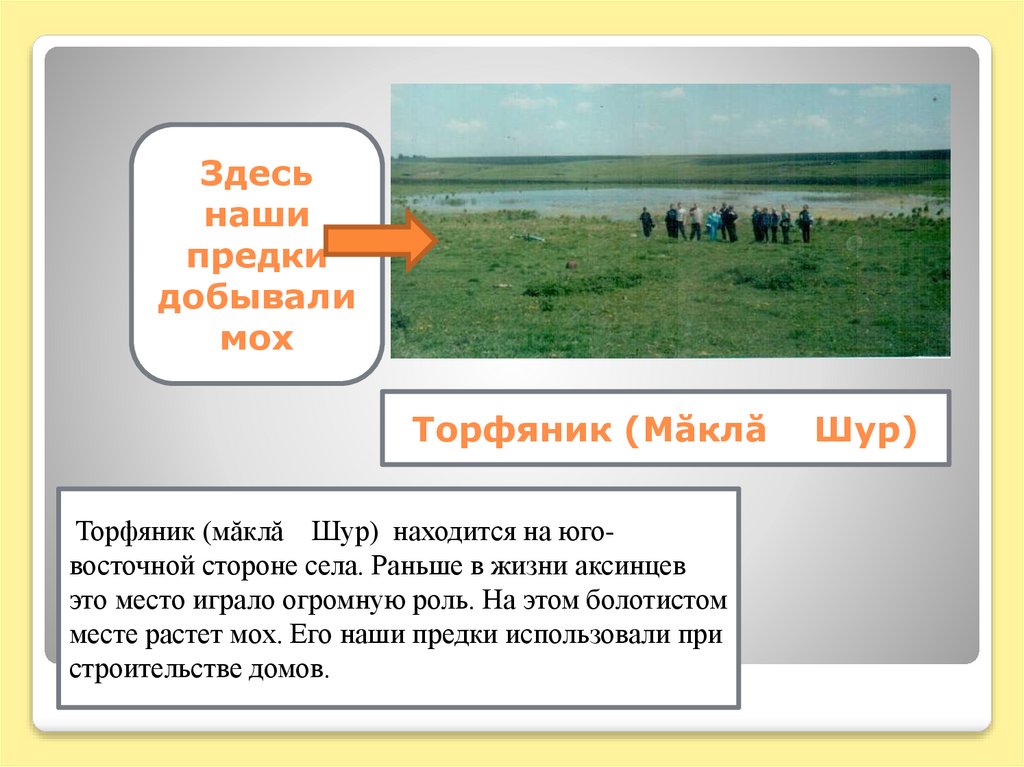 Здесь наши предки добывали мох

Торфяник (Мăклă Шур)

Торфяник (мăклă Шур) находится на юго-восточной стороне села. Раньше в жизни аксинцев это место играло огромную роль. На этом болотистом месте растет мох. Его наши предки использовали при строительстве домов.